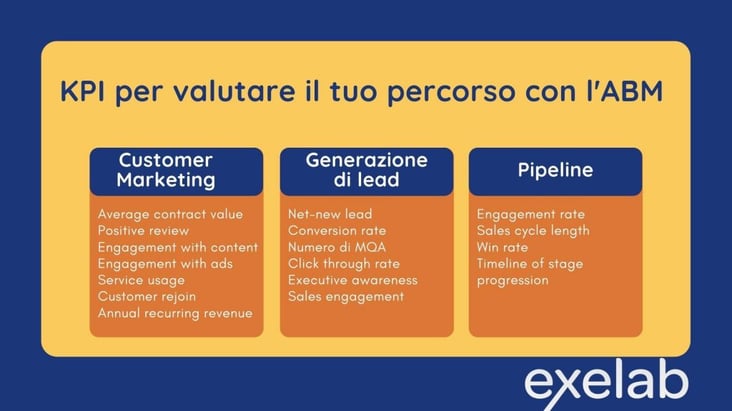 KPI per valutare il tuo percorso con l'ABM

Customer Marketing

Average contract value
Positive review
Engagement with content
Engagement with ads
Service usage
Customer rejoin
Annual recurring revenue

Generazione di lead

Net-new lead
Conversion rate
Numero di MQA
Click through rate
Executive awareness
Sales engagement

Pipeline

Engagement rate
Sales cycle length
Win rate
Timeline of stage progression

exelab